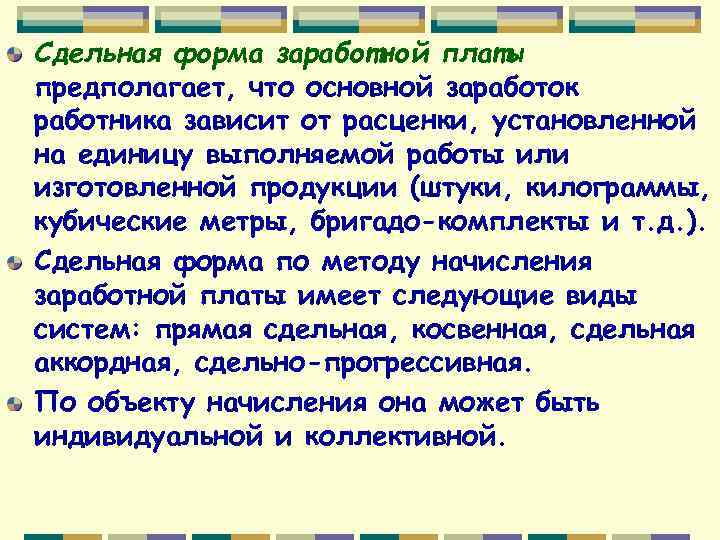 Сдельная форма заработной платы предполагает, что основной заработок работника зависит от расценки, установленной на единицу выполняемой работы или изготовленной продукции (штуки, килограммы, кубические метры, бригадо-комплекты и т.д.).

Сдельная форма по методу начисления заработной платы имеет следующие виды систем: прямая сдельная, косвенная, сдельная аккордная, сдельно-прогрессивная.

По объекту начисления она может быть индивидуальной и коллективной.